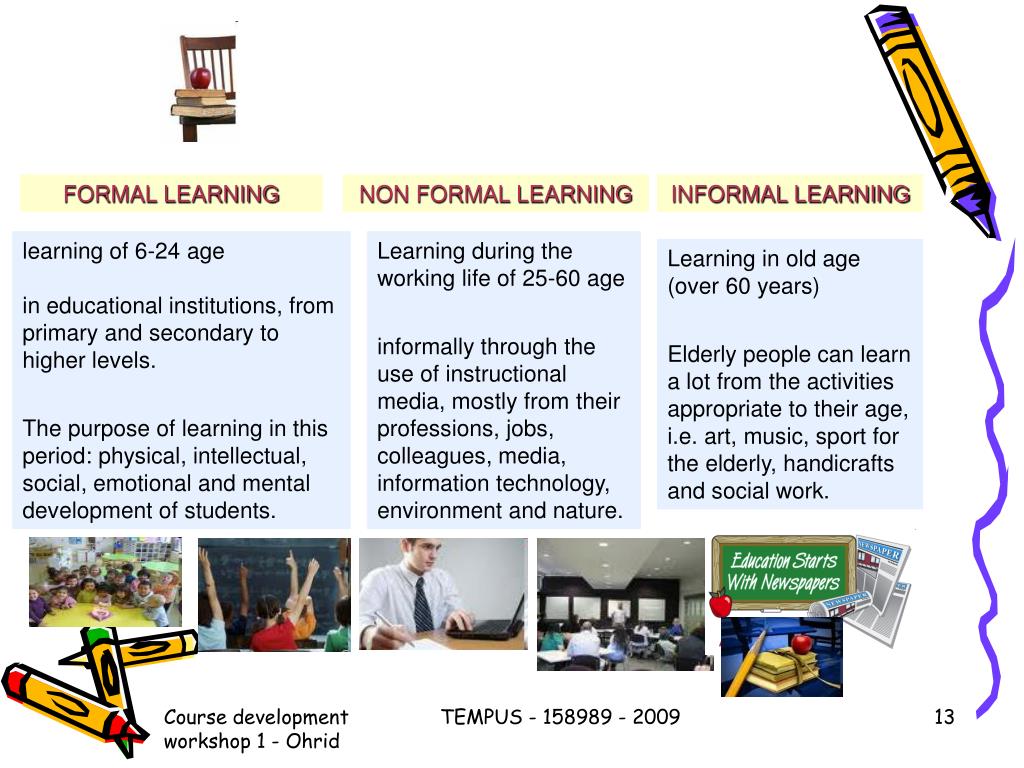 FORMAL LEARNING

learning of 6-24 age

in educational institutions, from primary and secondary to higher levels.

The purpose of learning in this period: physical, intellectual, social, emotional and mental development of students.

NON FORMAL LEARNING

Learning during the working life of 25-60 age

informally through the use of instructional media, mostly from their professions, jobs, colleagues, media, information technology, environment and nature.

INFORMAL LEARNING

Learning in old age (over 60 years)

Elderly people can learn a lot from the activities appropriate to their age, i.e. art, music, sport for the elderly, handicrafts and social work.

Education Starts With Newspapers

NEWSPAPER

NEWSPAPER

Course development workshop 1 - Ohrid

TEMPUS - 158989 - 2009

13